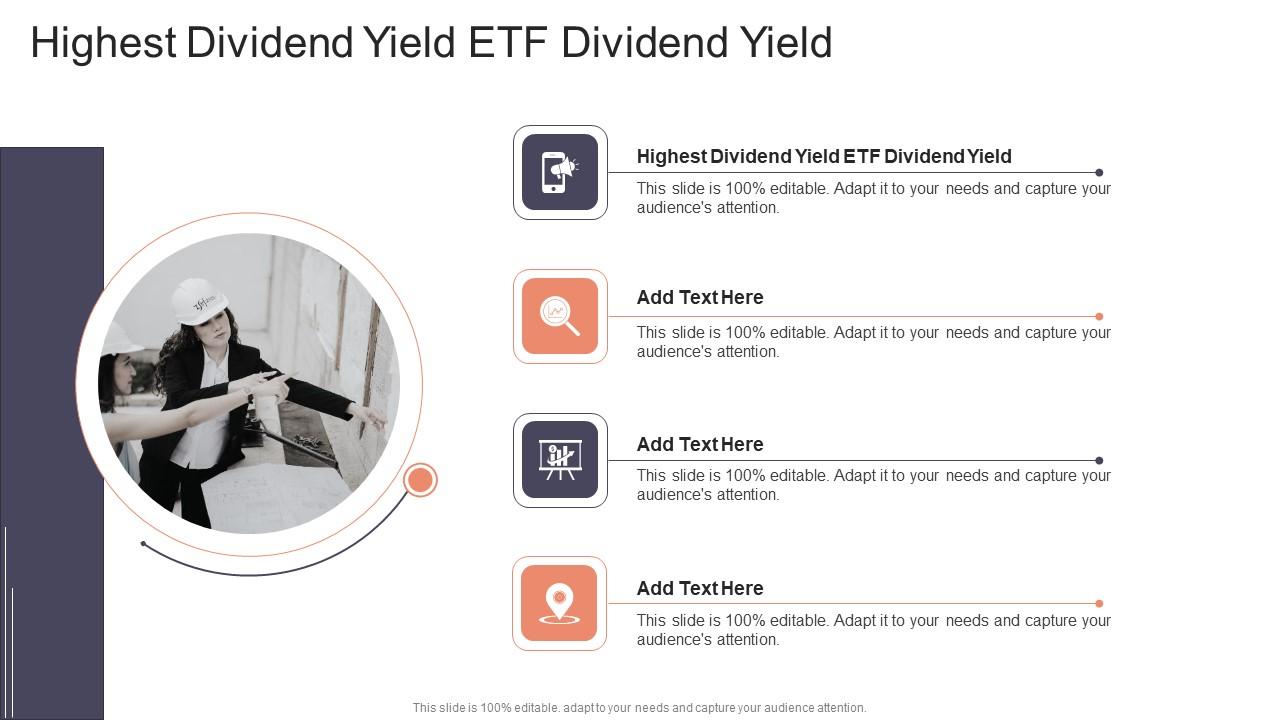 Highest Dividend Yield ETF Dividend Yield

Highest Dividend Yield ETF Dividend Yield

This slide is 100% editable. Adapt it to your needs and capture your audience's attention.

Add Text Here

This slide is 100% editable. Adapt it to your needs and capture your audience's attention.

Add Text Here

This slide is 100% editable. Adapt it to your needs and capture your audience's attention.

Add Text Here

This slide is 100% editable. Adapt it to your needs and capture your audience's attention.

This slide is 100% editable. adapt to your needs and capture your audience attention.